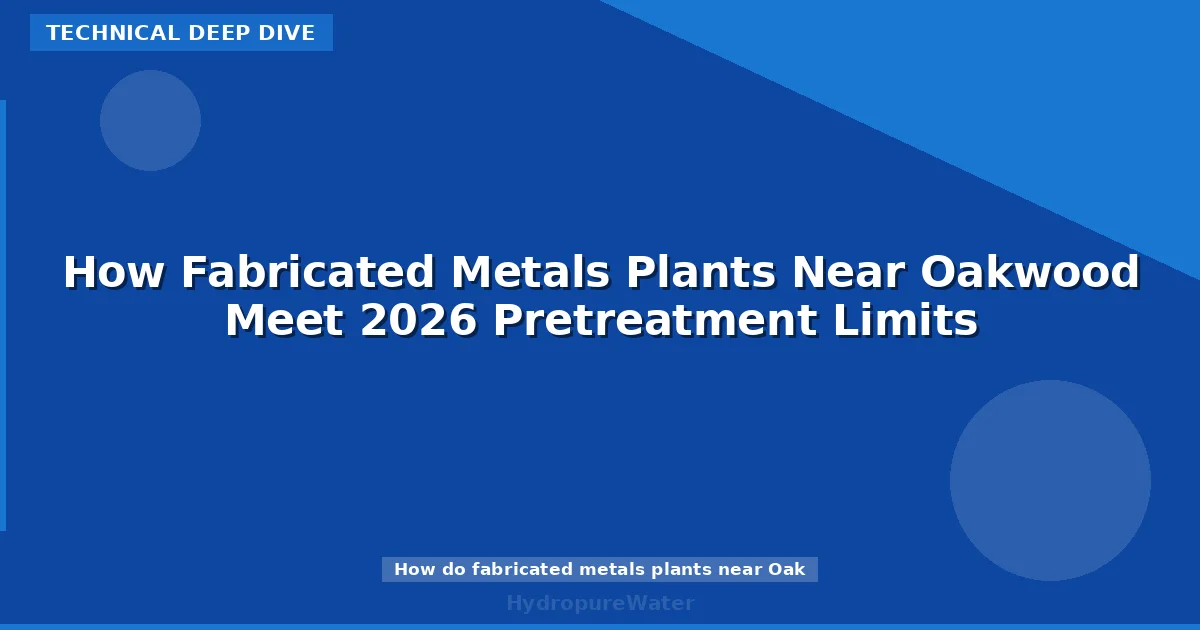 TECHNICAL DEEP DIVE

How Fabricated Metals Plants Near Oakwood Meet 2026 Pretreatment Limits

How do fabricated metals plants near Oak

HydropureWater